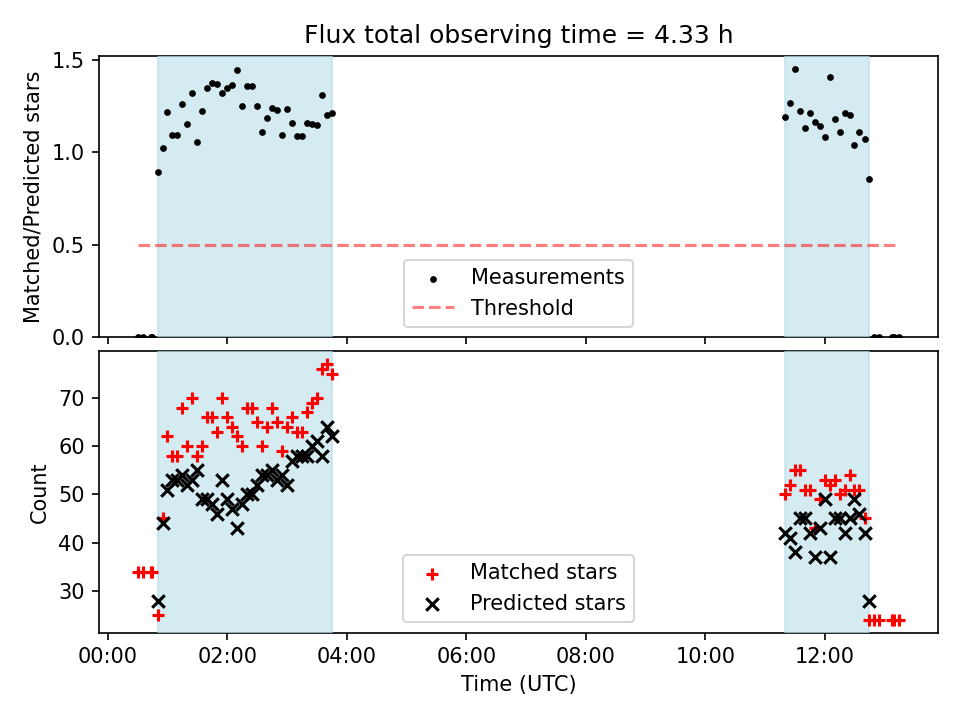 Flux total observing time = 4.33 h

Matched/Predicted stars

1.5
1.0
0.5
0.0

Measurements
Threshold

Count

70
60
50
40
30

Matched stars
Predicted stars

00:00
02:00
04:00
06:00
08:00
10:00
12:00

Time (UTC)